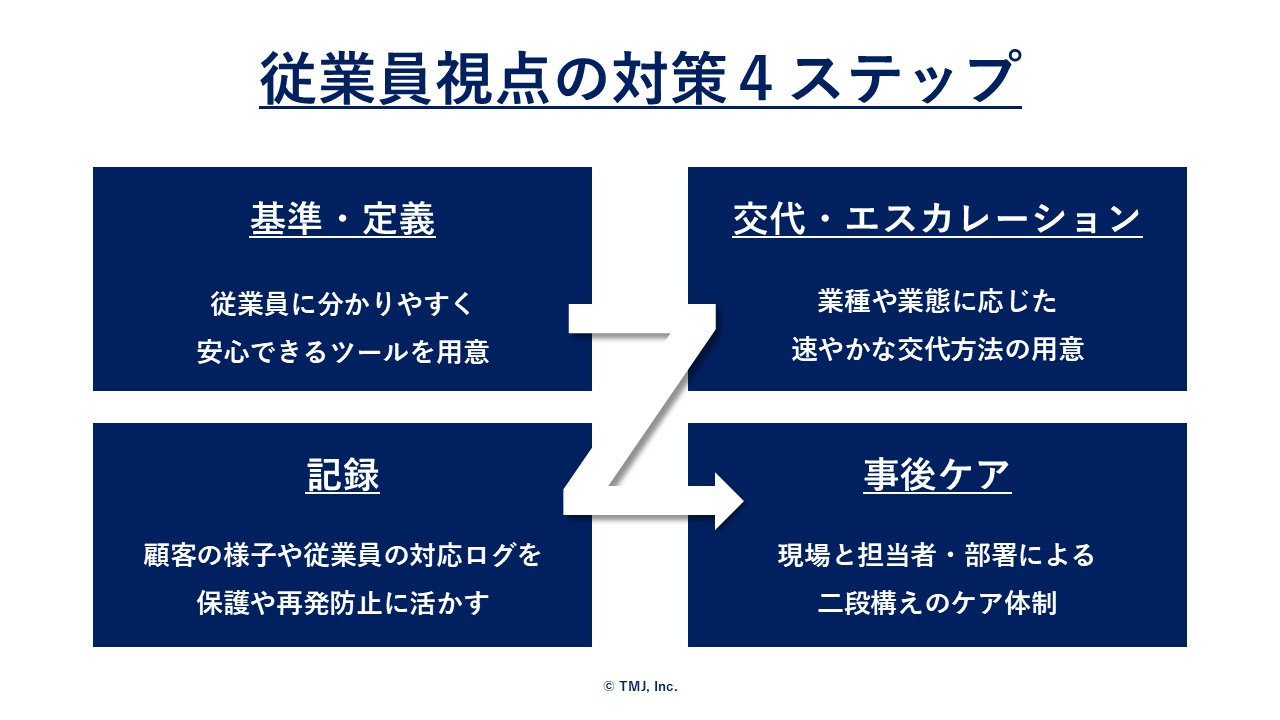 従業員視点の対策４ステップ

基準・定義

従業員に分かりやすく
安心できるツールを用意

交代・エスカレーション

業種や業態に応じた
速やかな交代方法の用意

記録

顧客の様子や従業員の対応ログを
保護や再発防止に活かす

事後ケア

現場と担当者・部署による
二段構えのケア体制

© TMJ, Inc.